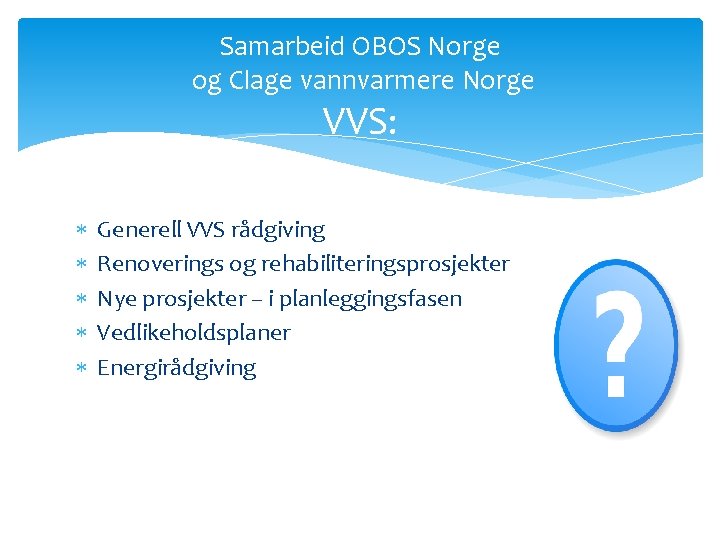 Samarbeid OBOS Norge
og Clage vannvarmere Norge
VVS:

* Generell VVS rådgiving
* Renoverings og rehabiliteringsprosjekter
* Nye prosjekter – i planleggingsfasen
* Vedlikeholdsplaner
* Energirådgiving

?